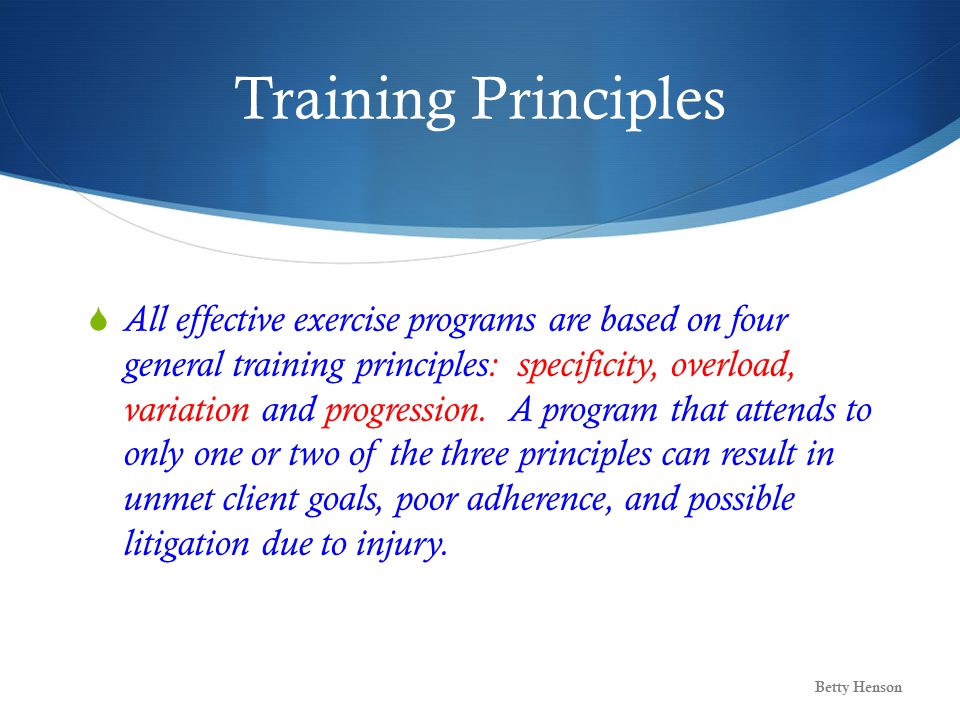 Training Principles

All effective exercise programs are based on four general training principles: specificity, overload, variation and progression. A program that attends to only one or two of the three principles can result in unmet client goals, poor adherence, and possible litigation due to injury.

Betty Henson